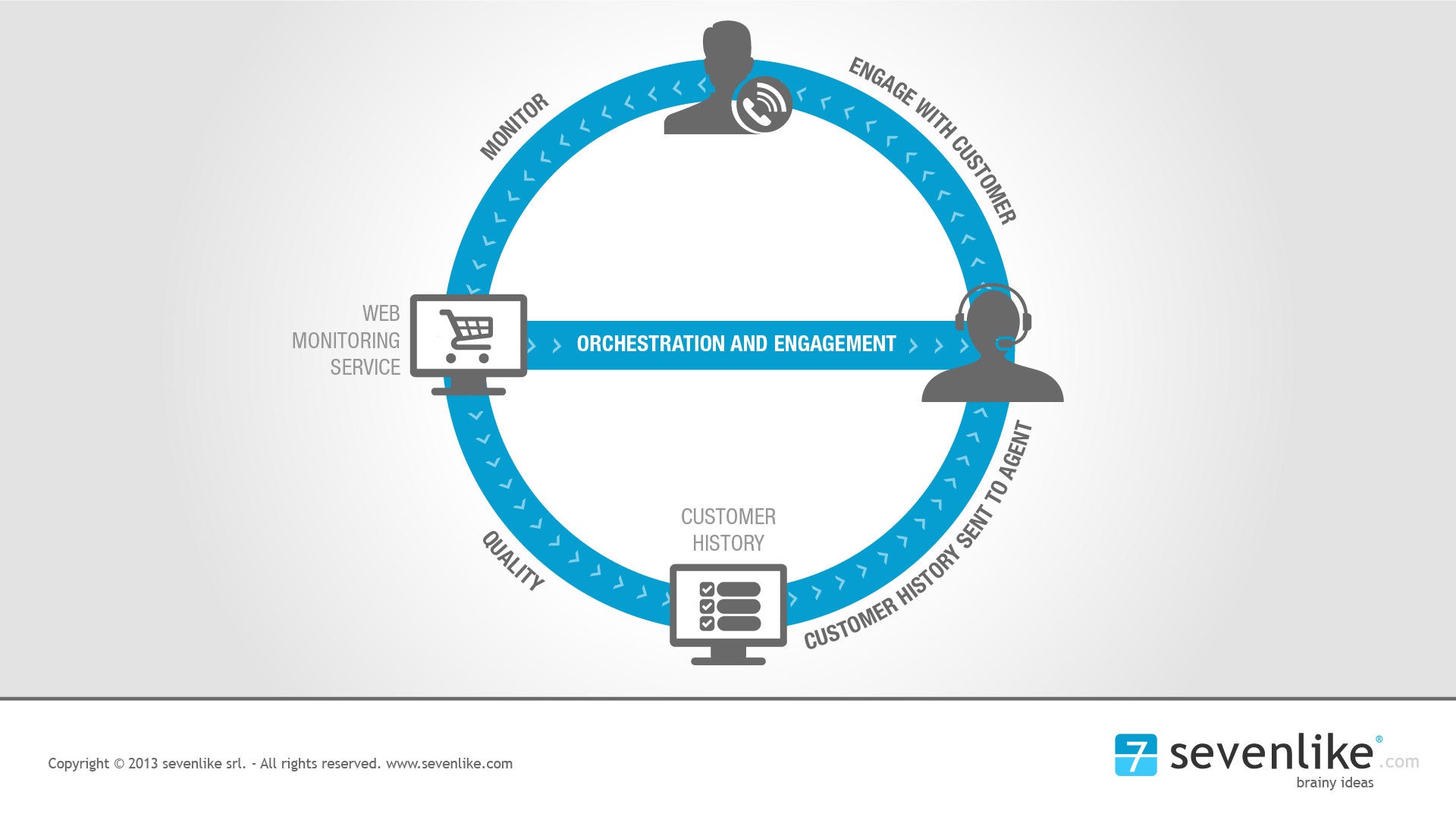 MONITOR

ENGAGE WITH CUSTOMER

WEB
MONITORING
SERVICE

ORCHESTRATION AND ENGAGEMENT

QUALITY

CUSTOMER
HISTORY

CUSTOMER HISTORY SENT TO AGENT

Copyright © 2013 sevenlike srl. - All rights reserved. www.sevenlike.com

7 sevenlike® .com
brainy ideas